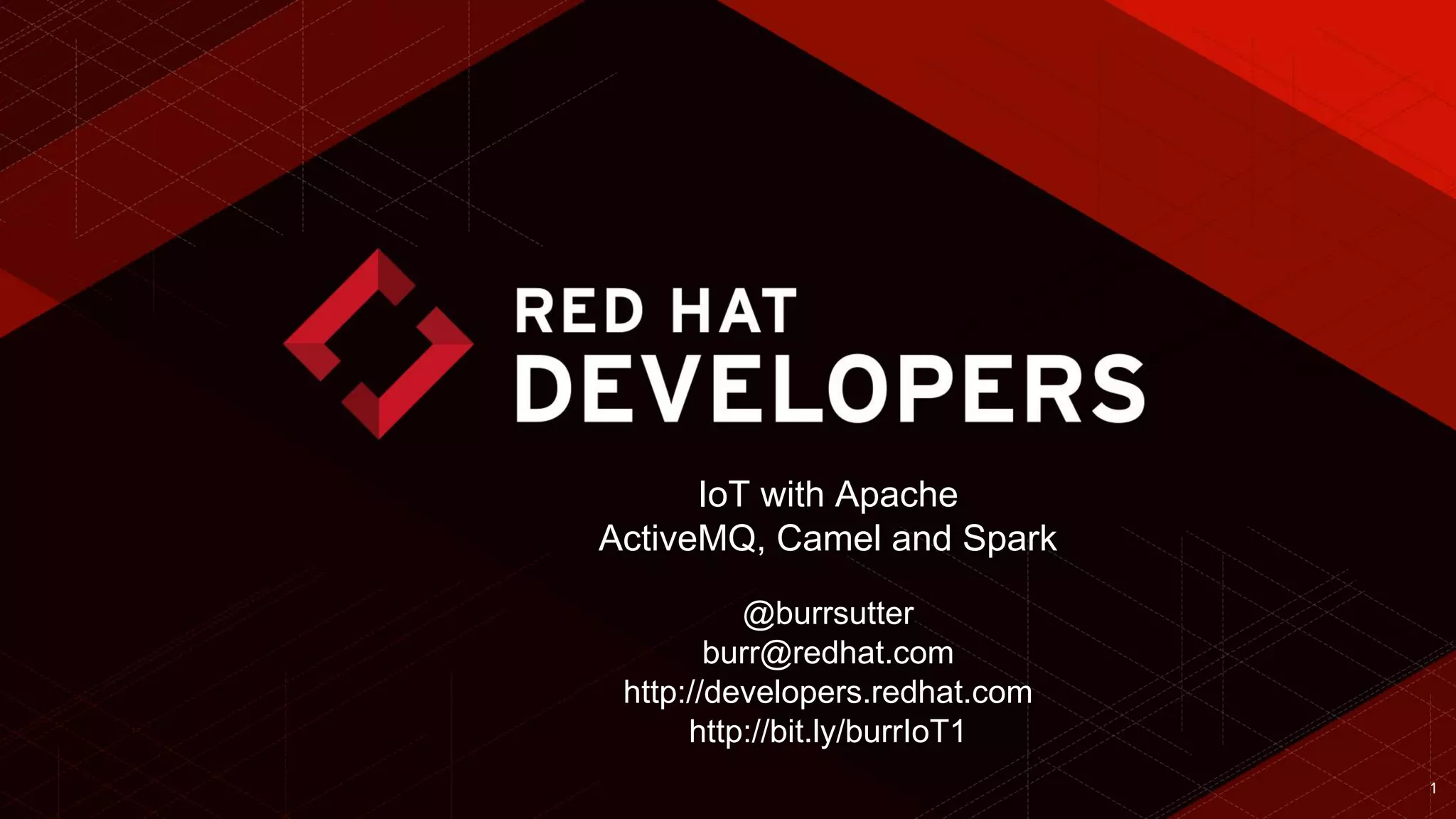 RED HAT
DEVELOPERS

IoT with Apache
ActiveMQ, Camel and Spark

@burrsutter
burr@redhat.com
http://developers.redhat.com
http://bit.ly/burrIoT1

1